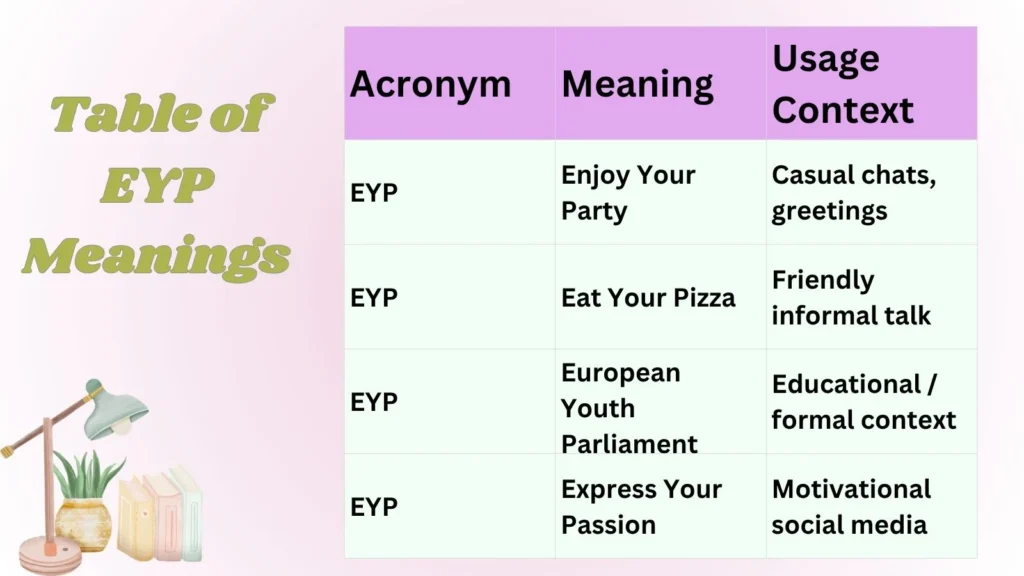 Table of EYP Meanings

| Acronym | Meaning | Usage Context |
|---|---|---|
| EYP | Enjoy Your Party | Casual chats, greetings |
| EYP | Eat Your Pizza | Friendly informal talk |
| EYP | European Youth Parliament | Educational / formal context |
| EYP | Express Your Passion | Motivational social media |